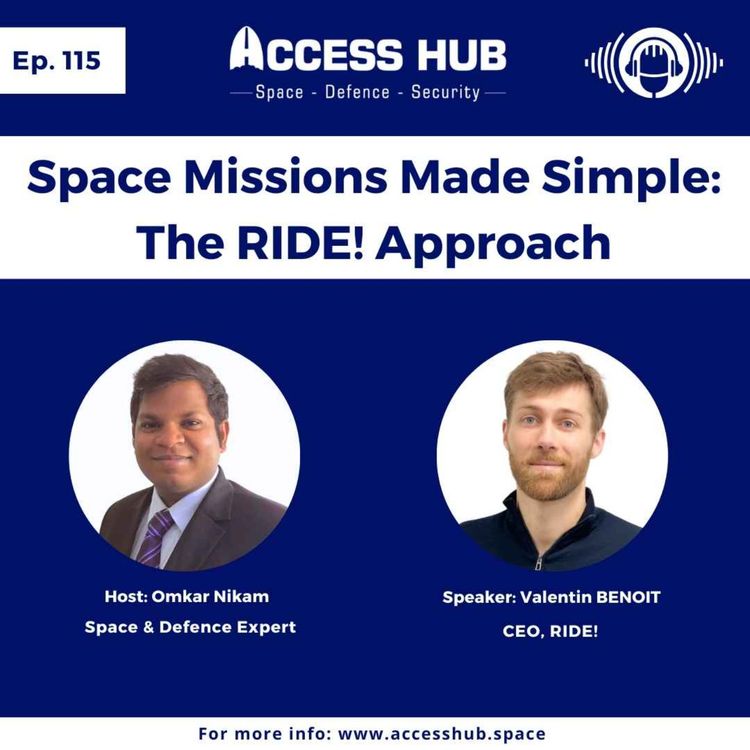 Ep. 115

ACCESS HUB
Space - Defence - Security

Space Missions Made Simple: The RIDE! Approach

Host: Omkar Nikam
Space & Defence Expert

Speaker: Valentin BENOIT
CEO, RIDE!

For more info: www.accesshub.space